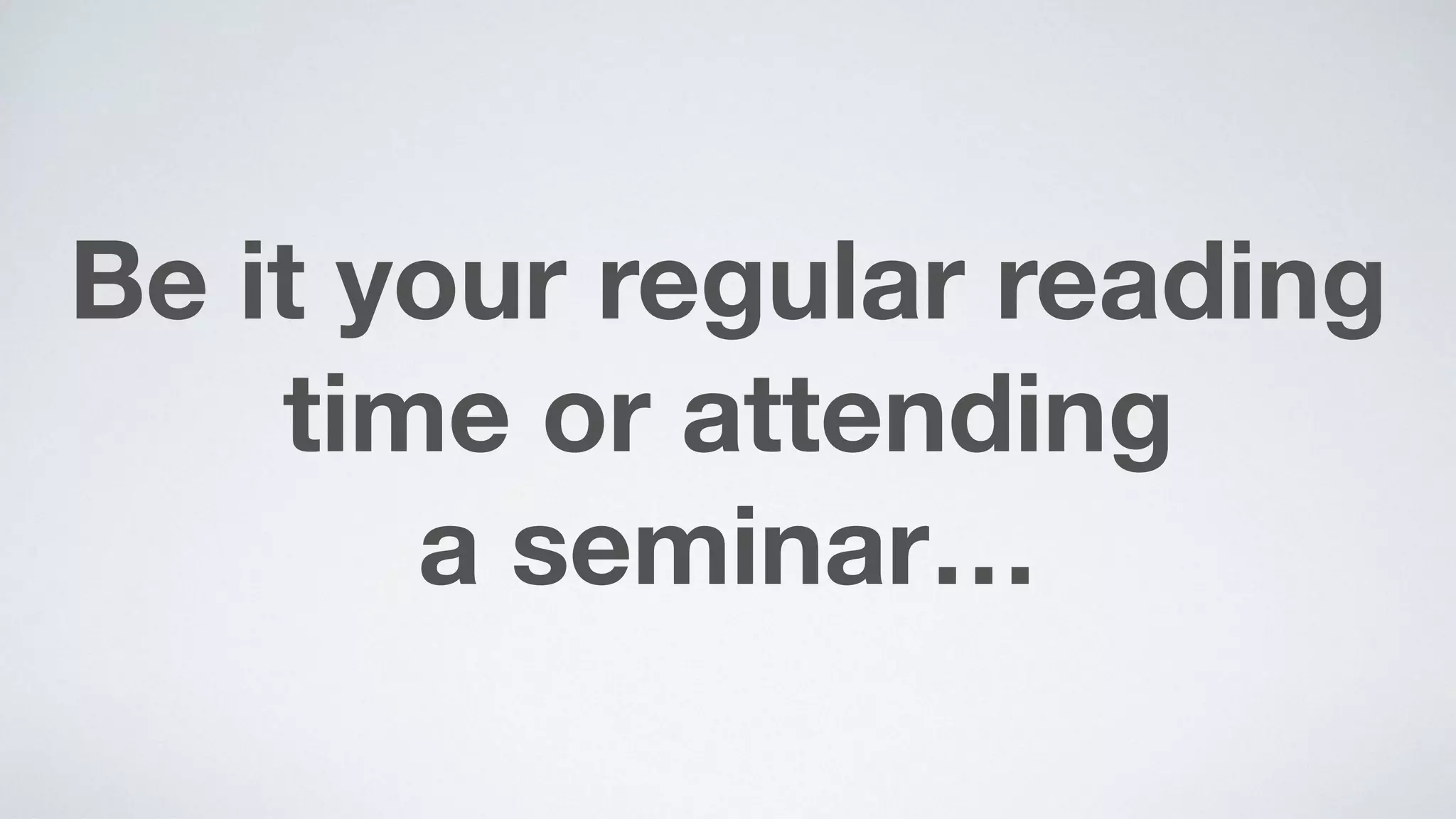 Be it your regular reading time or attending a seminar…